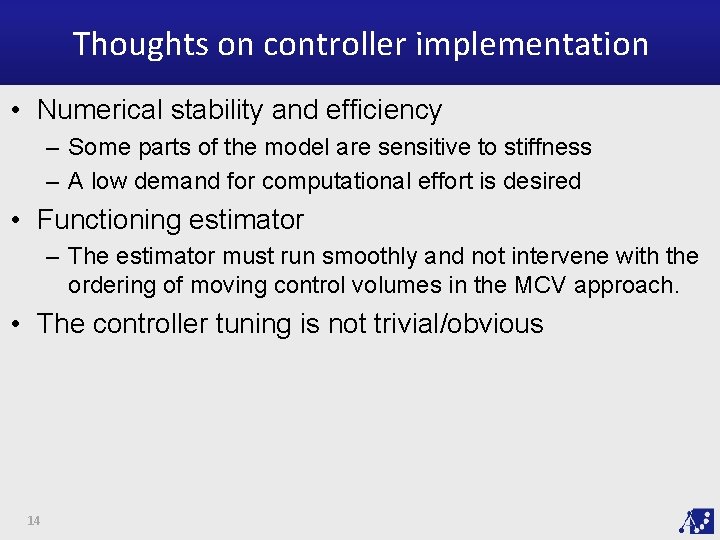 Thoughts on controller implementation

• Numerical stability and efficiency
– Some parts of the model are sensitive to stiffness
– A low demand for computational effort is desired

• Functioning estimator
– The estimator must run smoothly and not intervene with the ordering of moving control volumes in the MCV approach.

• The controller tuning is not trivial/obvious

14